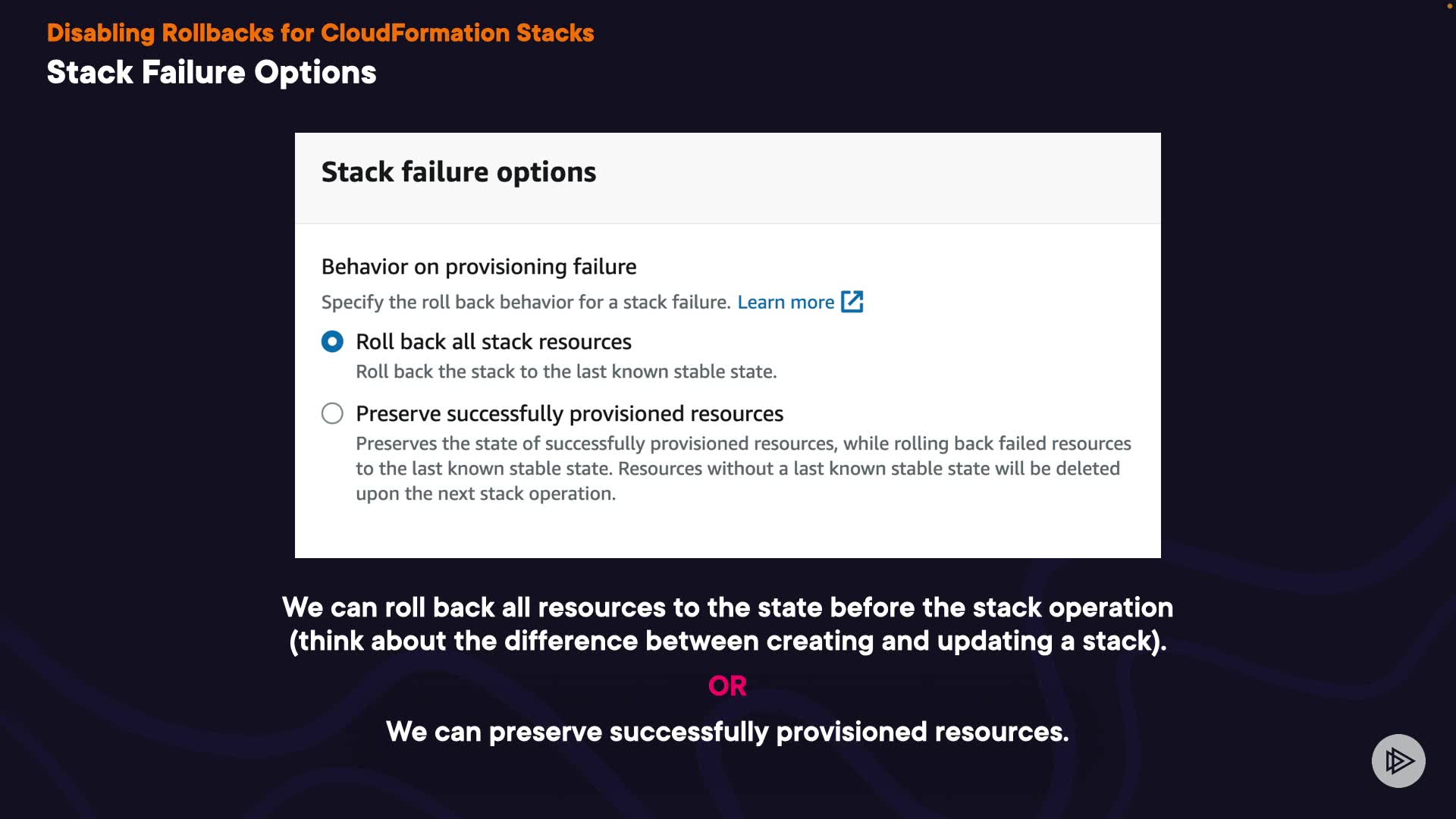 Disabling Rollbacks for CloudFormation Stacks
Stack Failure Options

Stack failure options

Behavior on provisioning failure
Specify the roll back behavior for a stack failure. Learn more

Roll back all stack resources
Roll back the stack to the last known stable state.

Preserve successfully provisioned resources
Preserves the state of successfully provisioned resources, while rolling back failed resources to the last known stable state. Resources without a last known stable state will be deleted upon the next stack operation.

We can roll back all resources to the state before the stack operation (think about the difference between creating and updating a stack).

OR

We can preserve successfully provisioned resources.